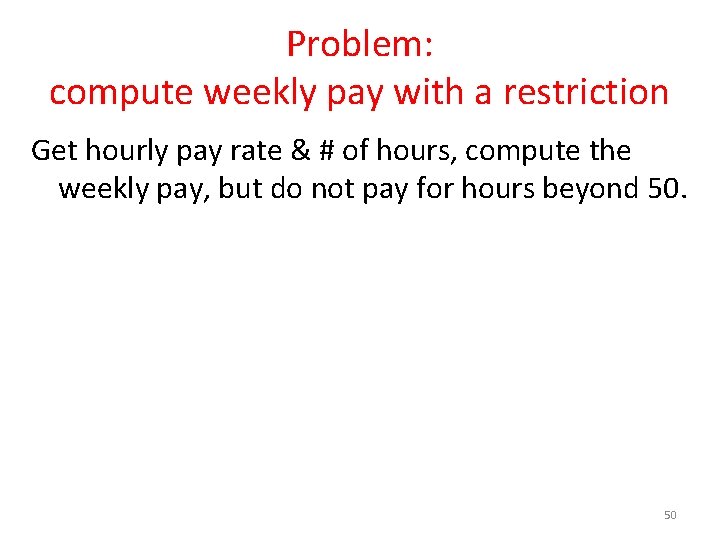 Problem:
compute weekly pay with a restriction

Get hourly pay rate & # of hours, compute the weekly pay, but do not pay for hours beyond 50.

50